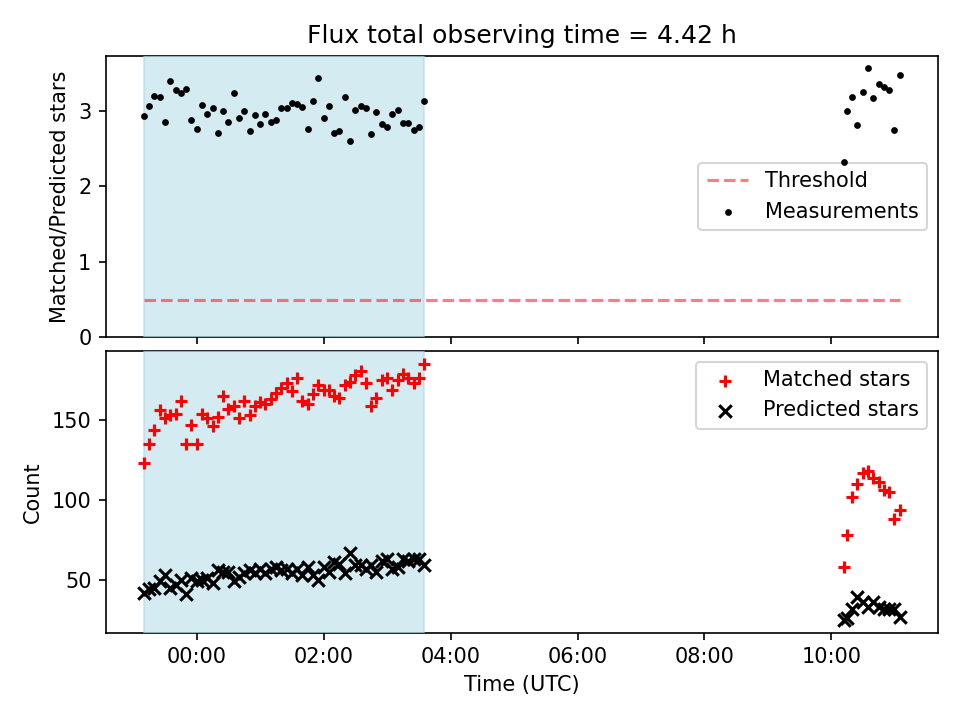 Flux total observing time = 4.42 h

Matched/Predicted stars

3
2
1
0

Threshold
Measurements

Count

150
100
50

Matched stars
Predicted stars

00:00
02:00
04:00
06:00
08:00
10:00

Time (UTC)